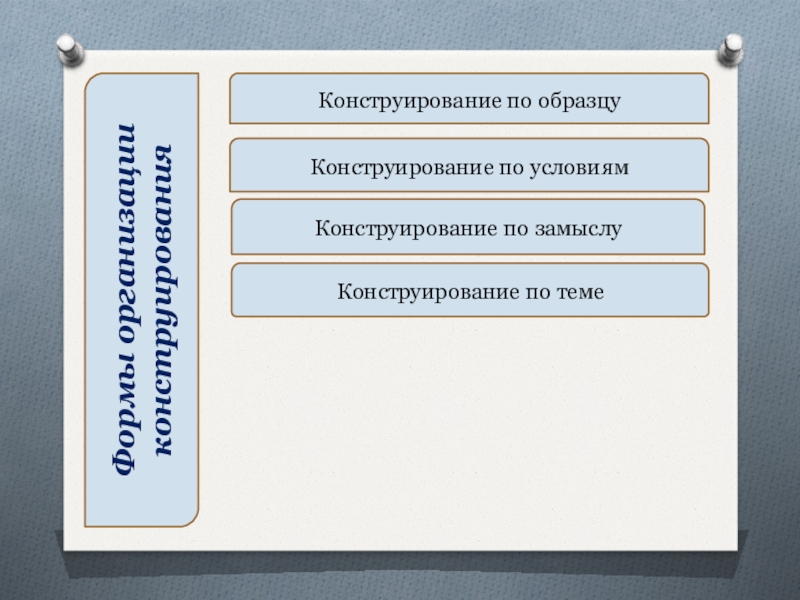 Формы организации конструирования

Конструирование по образцу

Конструирование по условиям

Конструирование по замыслу

Конструирование по теме